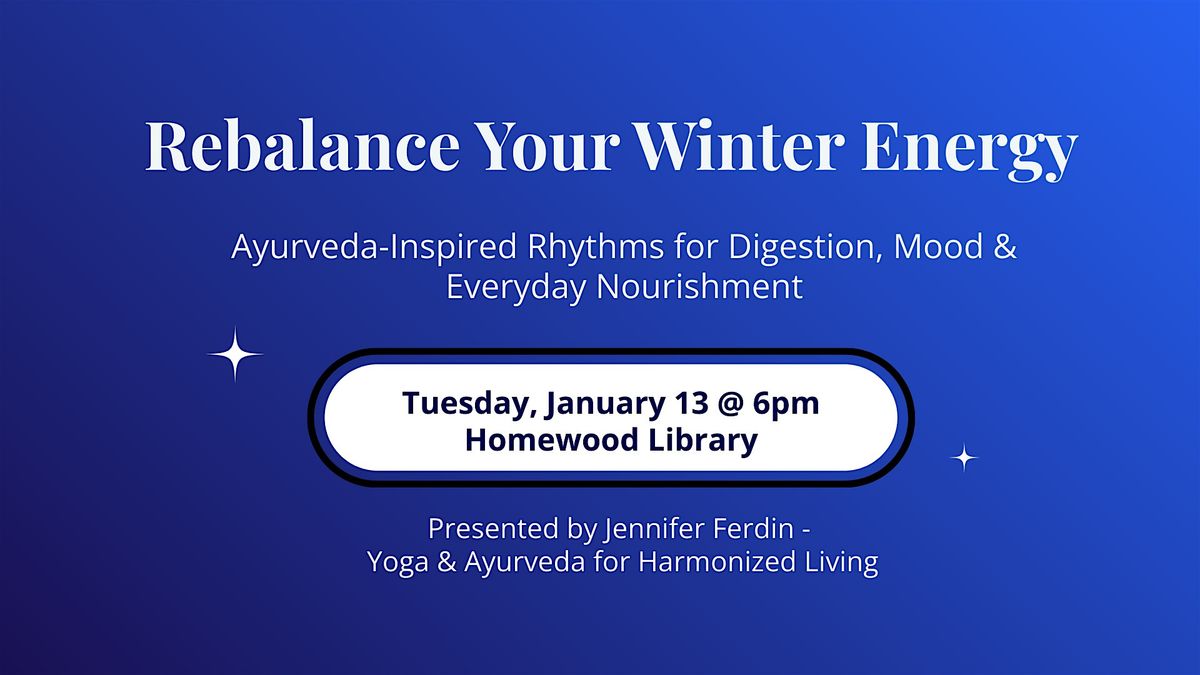 Rebalance Your Winter Energy

Ayurveda-Inspired Rhythms for Digestion, Mood & Everyday Nourishment

Tuesday, January 13 @ 6pm
Homewood Library

Presented by Jennifer Ferdin -
Yoga & Ayurveda for Harmonized Living